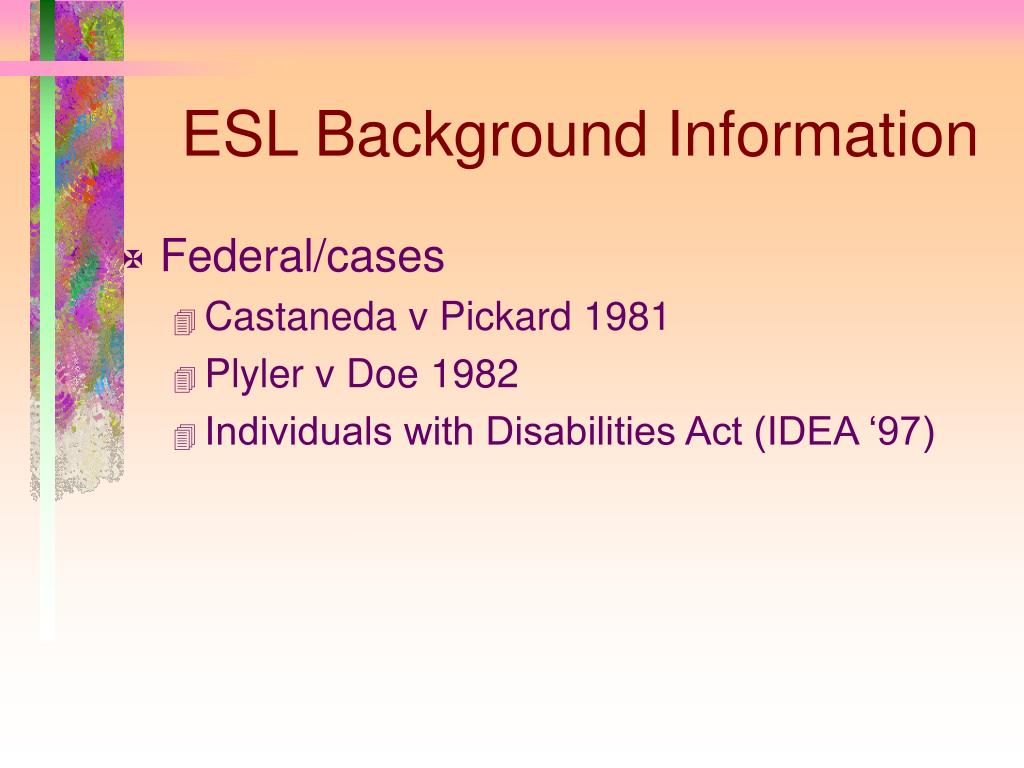 ESL Background Information

Federal/cases

Castaneda v Pickard 1981

Plyler v Doe 1982

Individuals with Disabilities Act (IDEA ‘97)